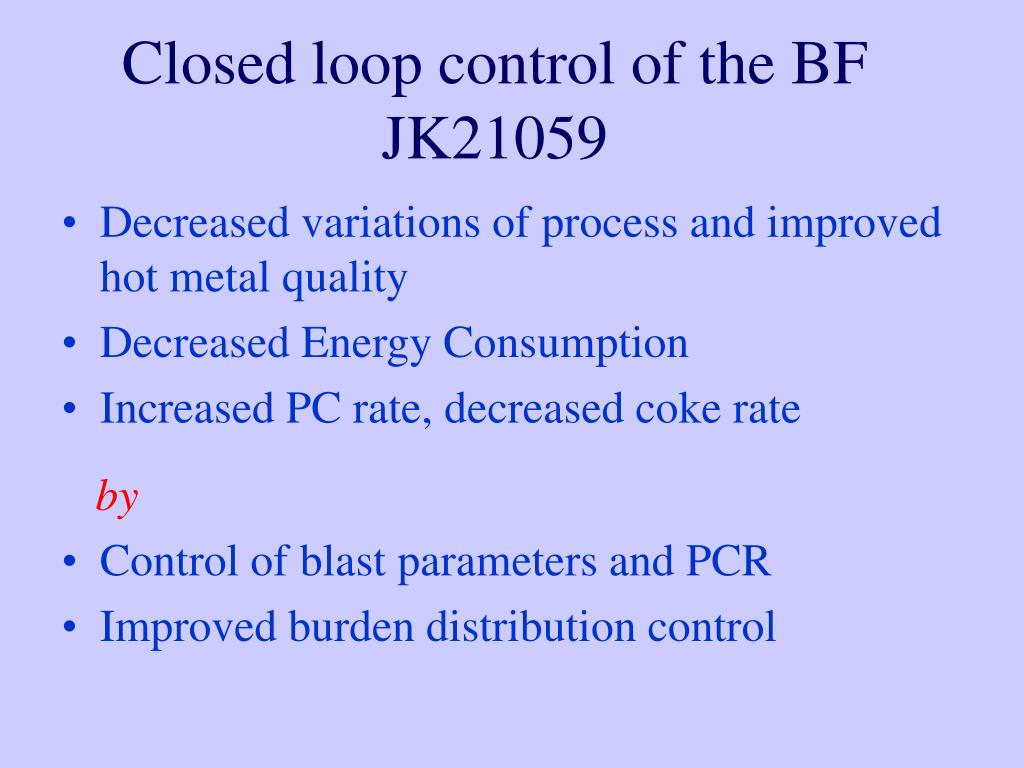 Closed loop control of the BF JK21059

• Decreased variations of process and improved hot metal quality
• Decreased Energy Consumption
• Increased PC rate, decreased coke rate

by

• Control of blast parameters and PCR
• Improved burden distribution control